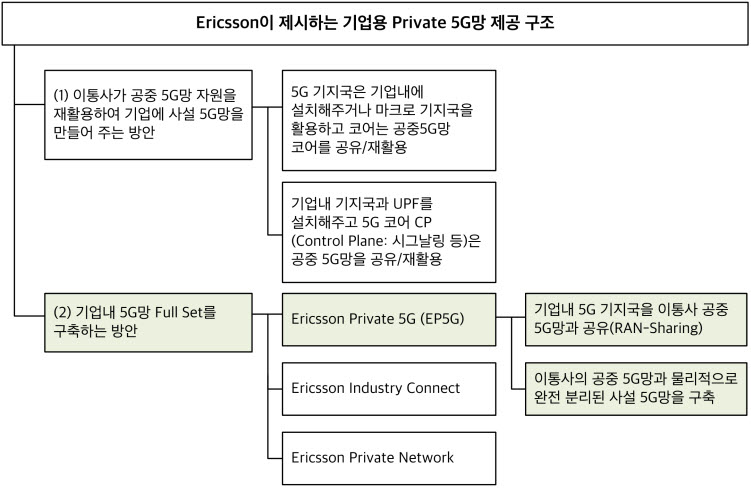 Ericsson이 제시하는 기업용 Private 5G망 제공 구조

(1) 이통사가 공중 5G망 자원을 재활용하여 기업에 사설 5G망을 만들어 주는 방안

5G 기지국은 기업내에 설치해주거나 마크로 기지국을 활용하고 코어는 공중5G망 코어를 공유/재활용

기업내 기지국과 UPF를 설치해주고 5G 코어 CP (Control Plane: 시그날링 등)은 공중 5G망을 공유/재활용

(2) 기업내 5G망 Full Set를 구축하는 방안

Ericsson Private 5G (EP5G)

기업내 5G 기지국을 이통사 공중 5G망과 공유(RAN-Sharing)

이통사의 공중 5G망과 물리적으로 완전 분리된 사설 5G망을 구축

Ericsson Industry Connect

Ericsson Private Network